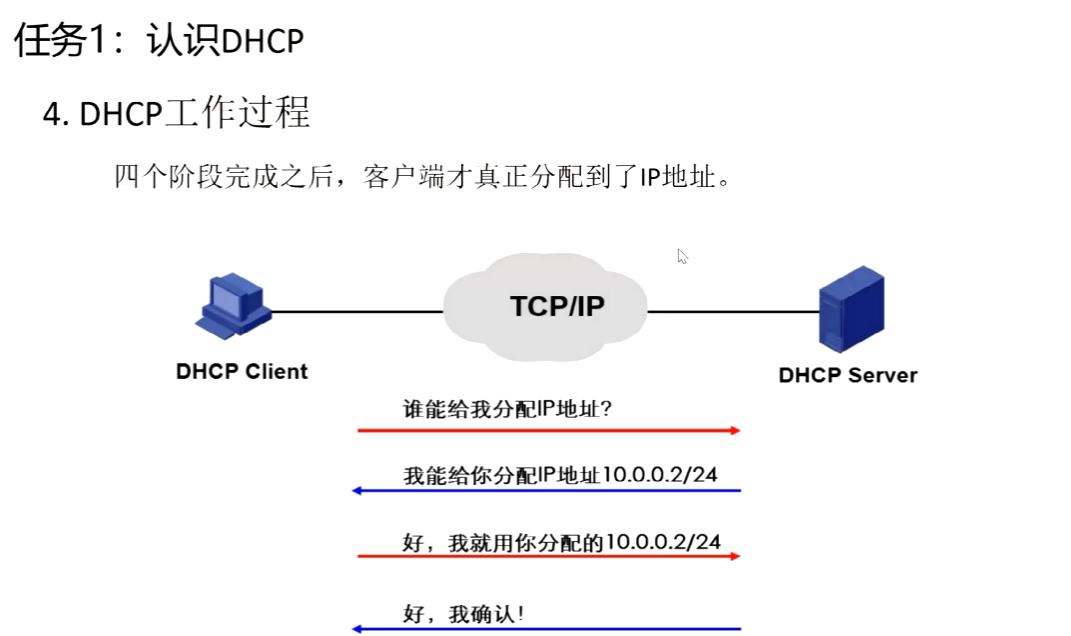 任务1：认识DHCP

4. DHCP工作过程

四个阶段完成之后，客户端才真正分配到了IP地址。

TCP/IP

DHCP Client

DHCP Server

谁能给我分配IP地址?

我能给你分配IP地址10.0.0.2/24

好，我就用你分配的10.0.0.2/24

好，我确认!